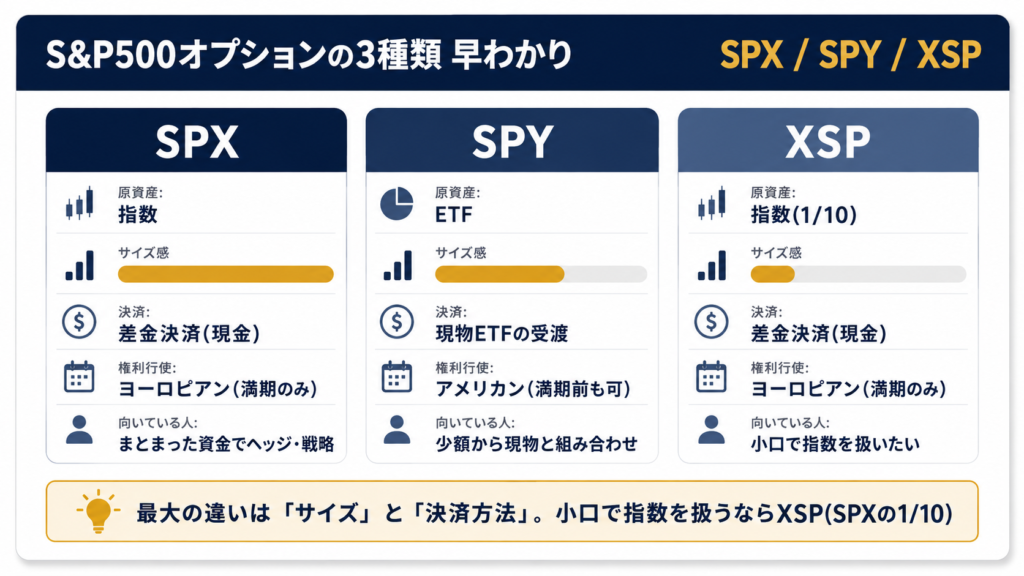 S&P500オプションの3種類 早わかり

SPX / SPY / XSP

SPX

原資産:
指数

サイズ感

決済:
差金決済(現金)

権利行使:
ヨーロピアン(満期のみ)

向いている人:
まとまった資金でヘッジ・戦略

SPY

原資産:
ETF

サイズ感

決済:
現物ETFの受渡

権利行使:
アメリカン(満期前も可)

向いている人:
少額から現物と組み合わせ

XSP

原資産:
指数(1/10)

サイズ感

決済:
差金決済(現金)

権利行使:
ヨーロピアン(満期のみ)

向いている人:
小口で指数を扱いたい

最大の違いは「サイズ」と「決済方法」。小口で指数を扱うならXSP(SPXの1/10)